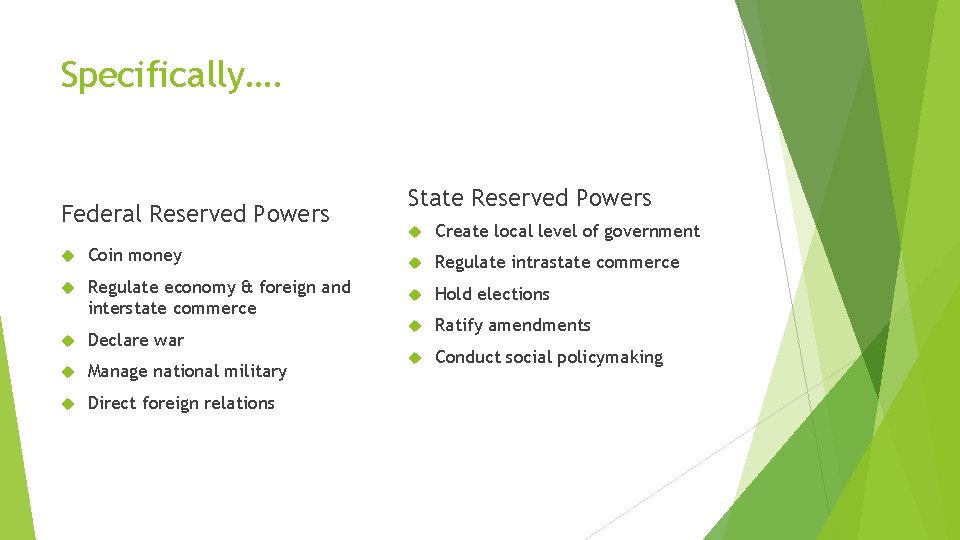 Specifically….

Federal Reserved Powers

Coin money

Regulate economy & foreign and interstate commerce

Declare war

Manage national military

Direct foreign relations

State Reserved Powers

Create local level of government

Regulate intrastate commerce

Hold elections

Ratify amendments

Conduct social policymaking